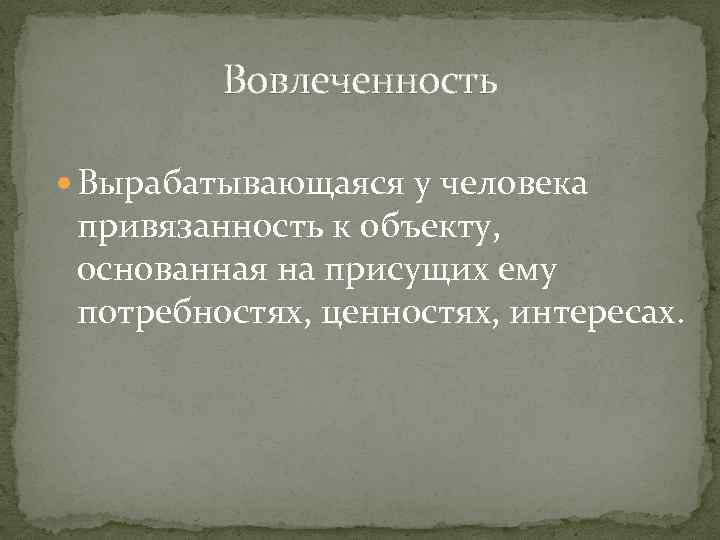 Вовлеченность

Вырабатывающаяся у человека привязанность к объекту, основанная на присущих ему потребностях, ценностях, интересах.